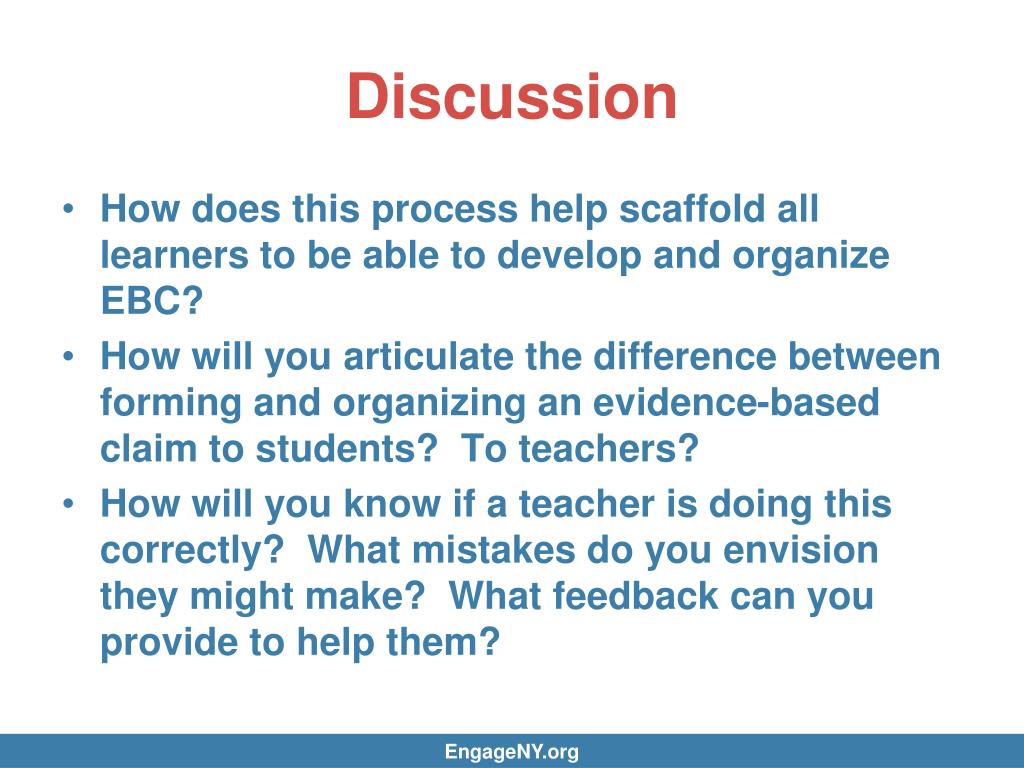 Discussion

• How does this process help scaffold all learners to be able to develop and organize EBC?
• How will you articulate the difference between forming and organizing an evidence-based claim to students?  To teachers?
• How will you know if a teacher is doing this correctly?  What mistakes do you envision they might make?  What feedback can you provide to help them?

EngageNY.org